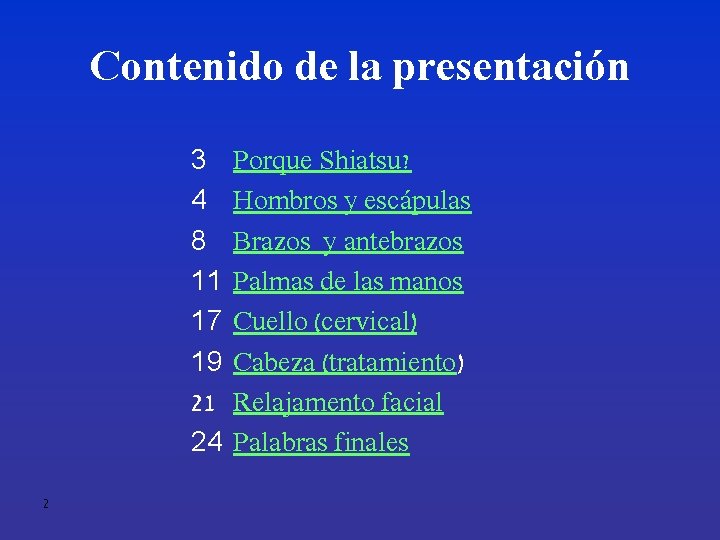 Contenido de la presentación

3 Porque Shiatsu?
4 Hombros y escápulas
8 Brazos y antebrazos
11 Palmas de las manos
17 Cuello (cervical)
19 Cabeza (tratamiento)
21 Relajamento facial
24 Palabras finales

2